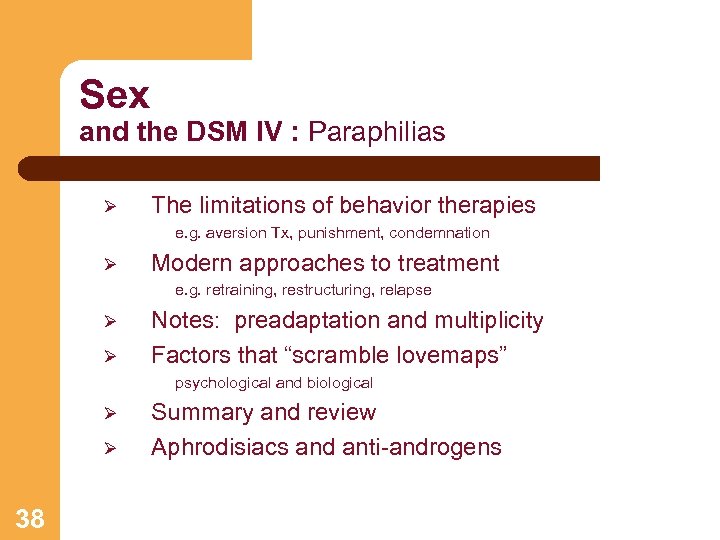 Sex
and the DSM IV : Paraphilias

➢ The limitations of behavior therapies
e.g. aversion Tx, punishment, condemnation

➢ Modern approaches to treatment
e.g. retraining, restructuring, relapse

➢ Notes: preadaptation and multiplicity

➢ Factors that “scramble lovemaps”
psychological and biological

➢ Summary and review

➢ Aphrodisiacs and anti-androgens

38